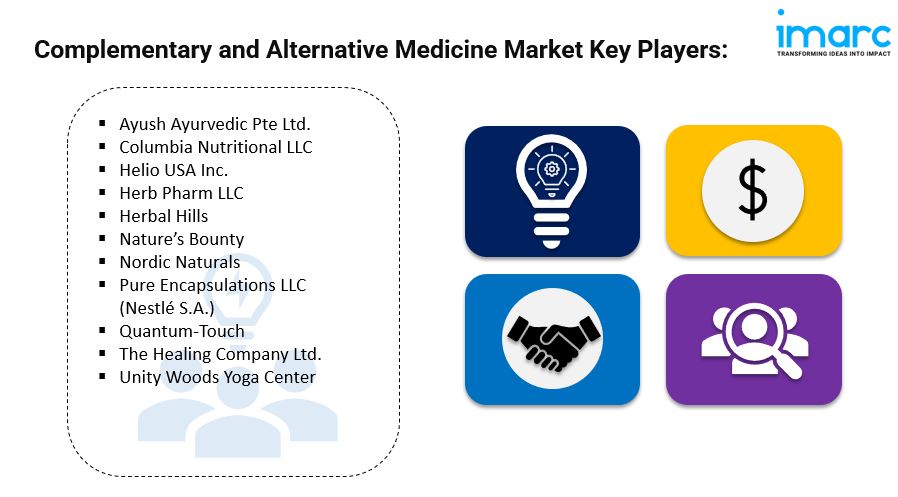 Complementary and Alternative Medicine Market Key Players:

imarc
TRANSFORMING IDEAS INTO IMPACT

- Ayush Ayurvedic Pte Ltd.
- Columbia Nutritional LLC
- Helio USA Inc.
- Herb Pharm LLC
- Herbal Hills
- Nature's Bounty
- Nordic Naturals
- Pure Encapsulations LLC (Nestlé S.A.)
- Quantum-Touch
- The Healing Company Ltd.
- Unity Woods Yoga Center

$